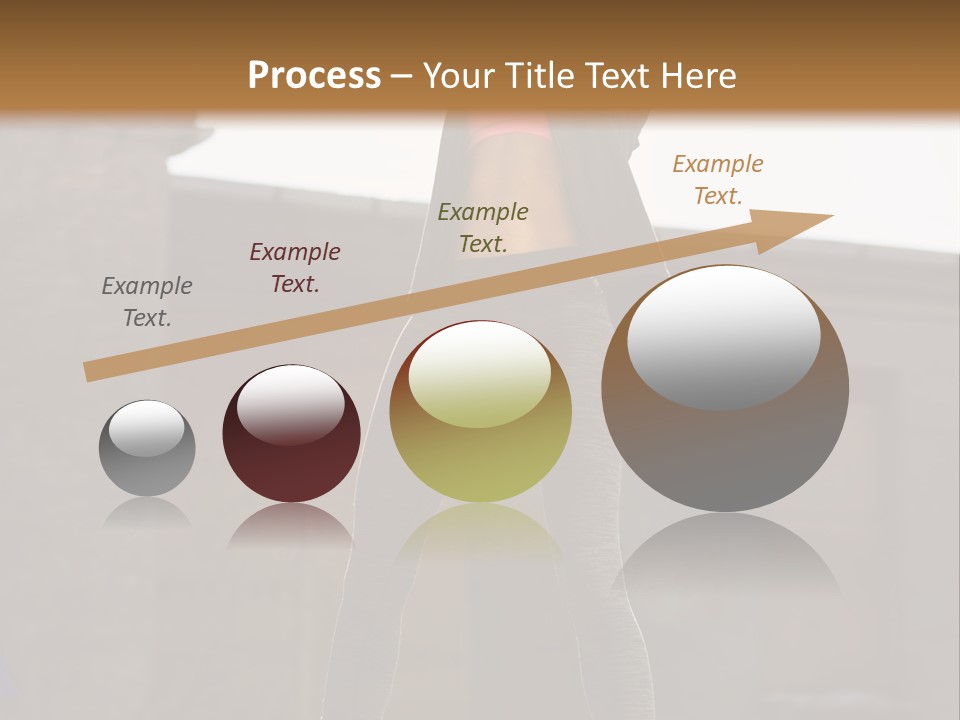 Process – Your Title Text Here

Example Text.

Example Text.

Example Text.

Example Text.